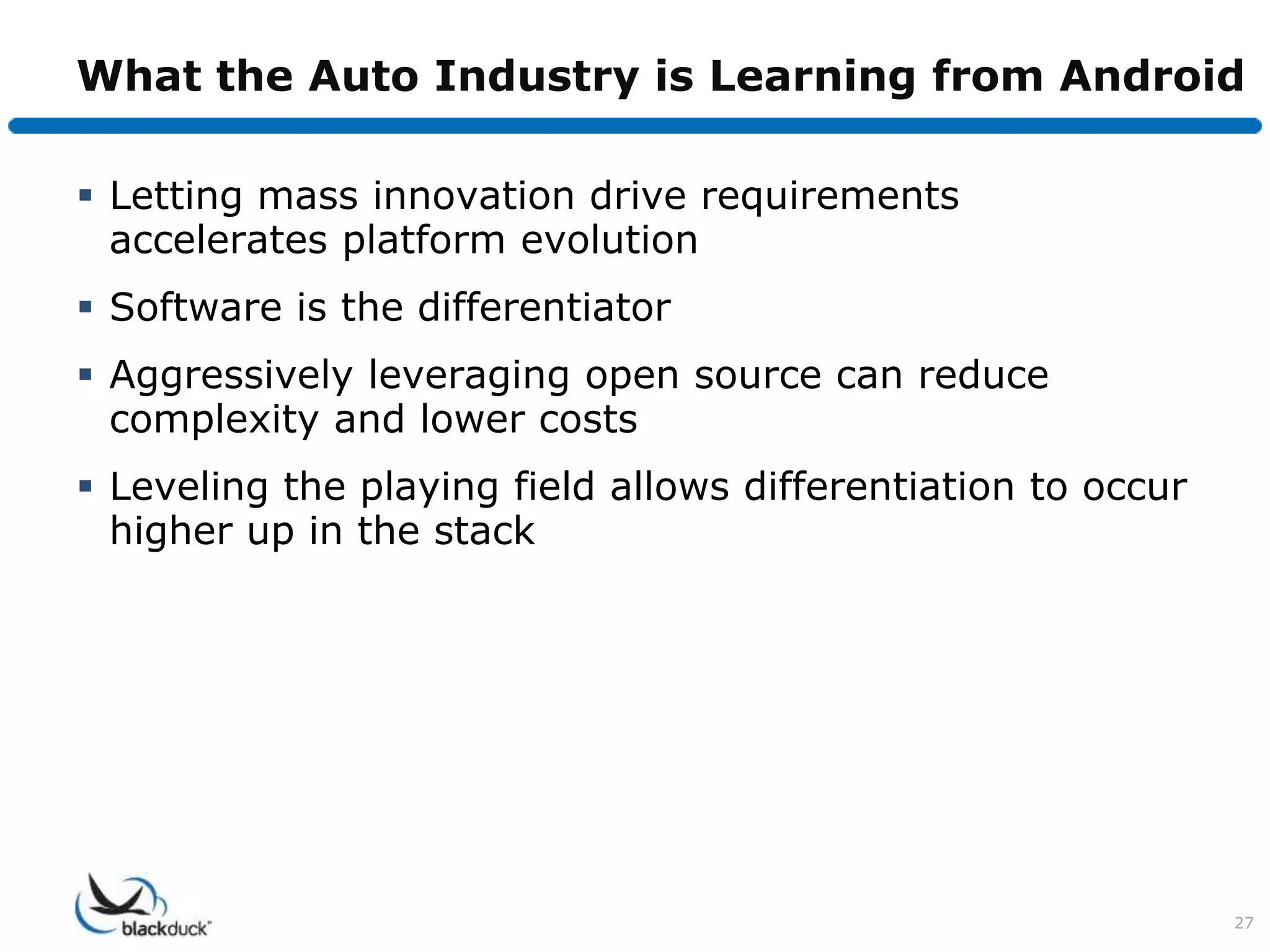 What the Auto Industry is Learning from Android

▪ Letting mass innovation drive requirements accelerates platform evolution

▪ Software is the differentiator

▪ Aggressively leveraging open source can reduce complexity and lower costs

▪ Leveling the playing field allows differentiation to occur higher up in the stack

blackduck™

27